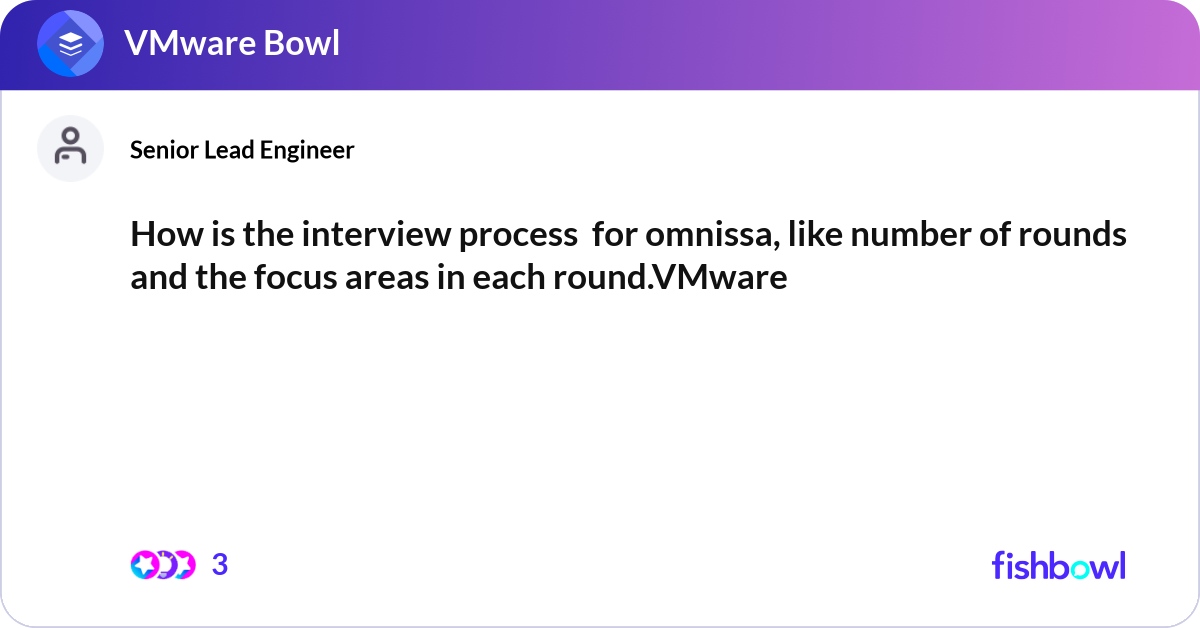 VMware Bowl

Senior Lead Engineer

How is the interview process for omnissa, like number of rounds and the focus areas in each round.VMware

3

fishbowl